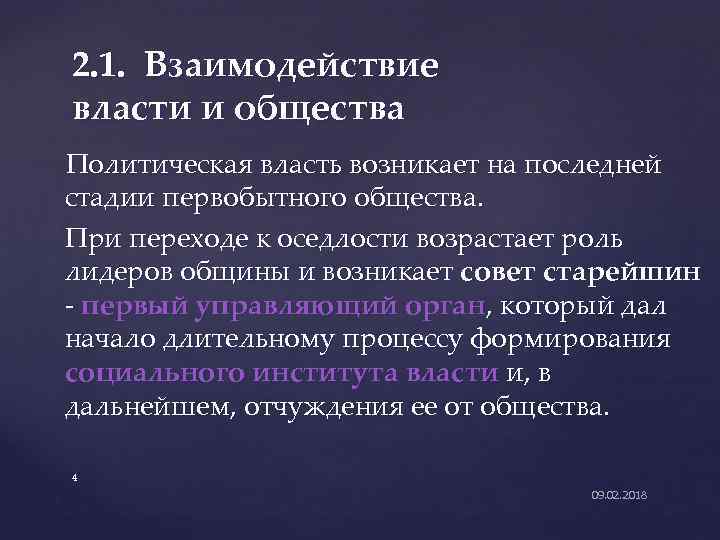 2.1. Взаимодействие власти и общества

Политическая власть возникает на последней стадии первобытного общества.

При переходе к оседлости возрастает роль лидеров общины и возникает совет старейшин - первый управляющий орган, который дал начало длительному процессу формирования социального института власти и, в дальнейшем, отчуждения ее от общества.

4

09.02.2018